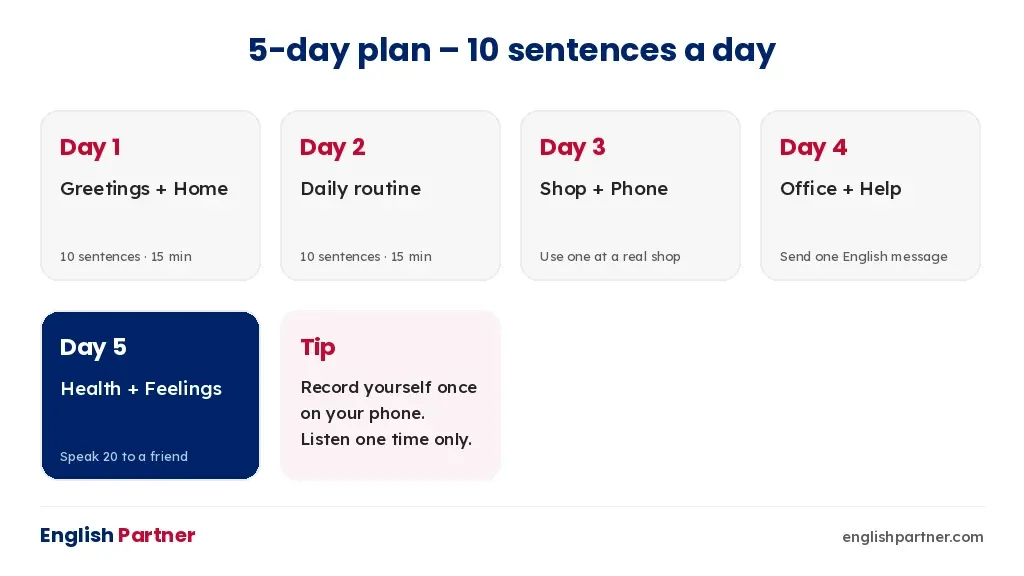 5-day plan – 10 sentences a day

Day 1
Greetings + Home
10 sentences · 15 min

Day 2
Daily routine
10 sentences · 15 min

Day 3
Shop + Phone
Use one at a real shop

Day 4
Office + Help
Send one English message

Day 5
Health + Feelings
Speak 20 to a friend

Tip
Record yourself once on your phone. Listen one time only.

English Partner

englishpartner.com